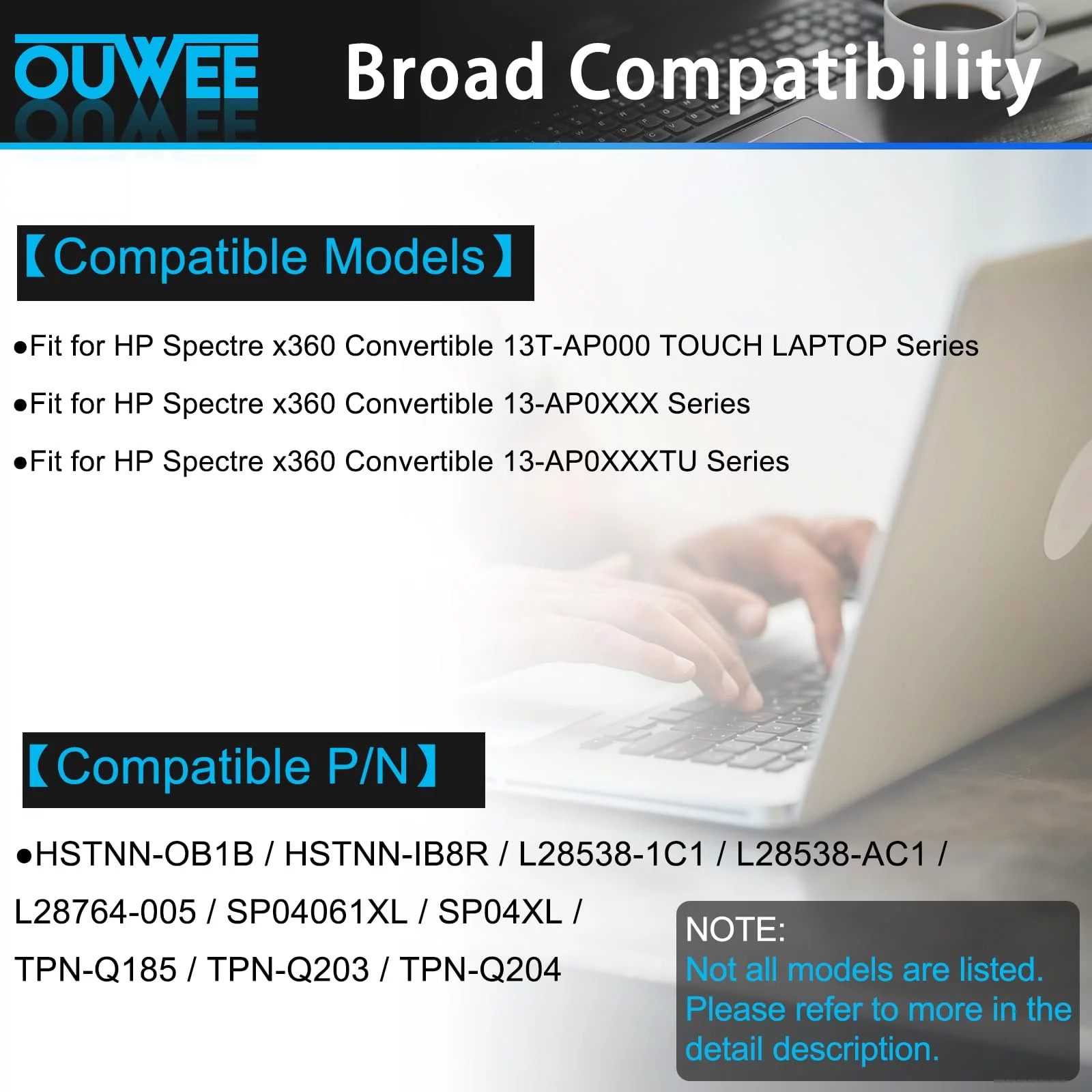 OUWEE

Broad Compatibility

【Compatible Models】

●Fit for HP Spectre x360 Convertible 13T-AP000 TOUCH LAPTOP Series

●Fit for HP Spectre x360 Convertible 13-AP0XXX Series

●Fit for HP Spectre x360 Convertible 13-AP0XXXTU Series

【Compatible P/N】

●HSTNN-OB1B / HSTNN-IB8R / L28538-1C1 / L28538-AC1 / L28764-005 / SP04061XL / SP04XL / TPN-Q185 / TPN-Q203 / TPN-Q204

NOTE:
Not all models are listed. Please refer to more in the detail description.